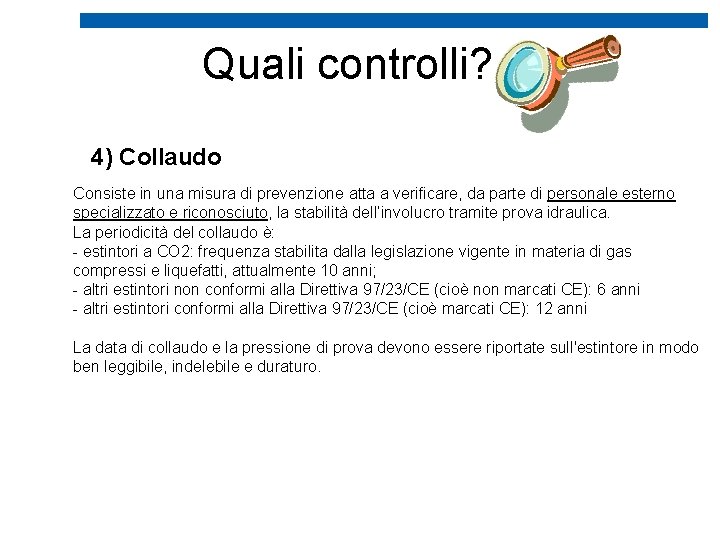 Quali controlli?

4) Collaudo

Consiste in una misura di prevenzione atta a verificare, da parte di personale esterno specializzato e riconosciuto, la stabilità dell'involucro tramite prova idraulica.
La periodicità del collaudo è:
- estintori a CO2: frequenza stabilita dalla legislazione vigente in materia di gas compressi e liquefatti, attualmente 10 anni;
- altri estintori non conformi alla Direttiva 97/23/CE (cioè non marcati CE): 6 anni
- altri estintori conformi alla Direttiva 97/23/CE (cioè marcati CE): 12 anni

La data di collaudo e la pressione di prova devono essere riportate sull'estintore in modo ben leggibile, indelebile e duraturo.